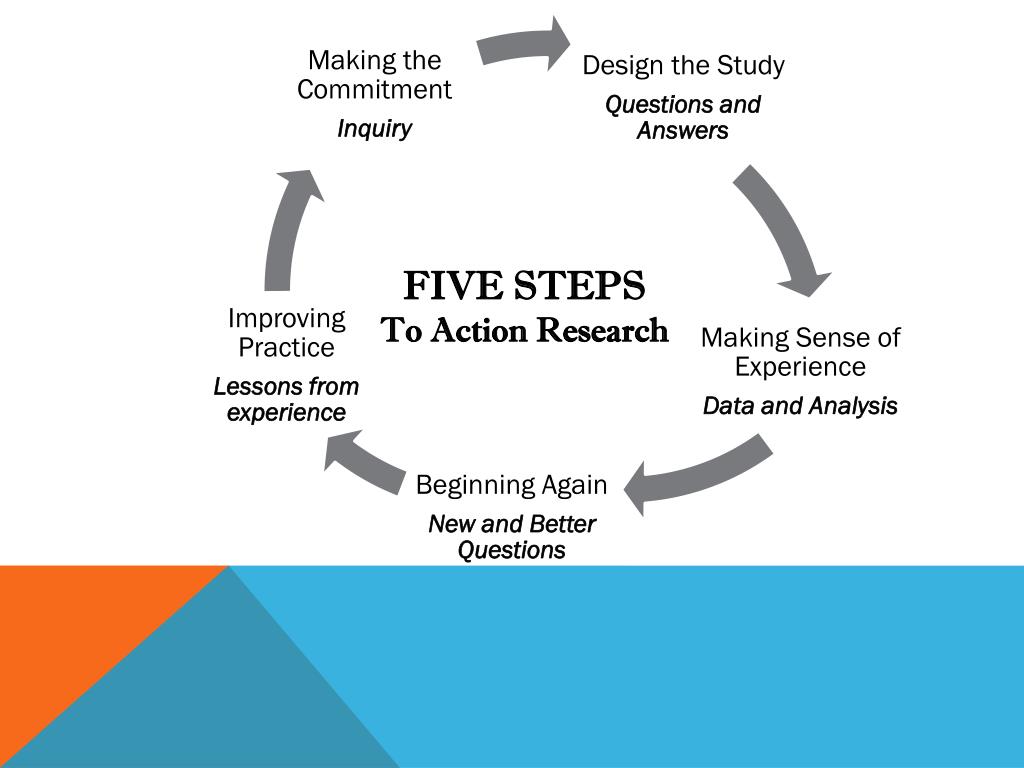 FIVE STEPS
To Action Research

Making the Commitment
Inquiry

Design the Study
Questions and Answers

Making Sense of Experience
Data and Analysis

Beginning Again
New and Better Questions

Improving Practice
Lessons from experience